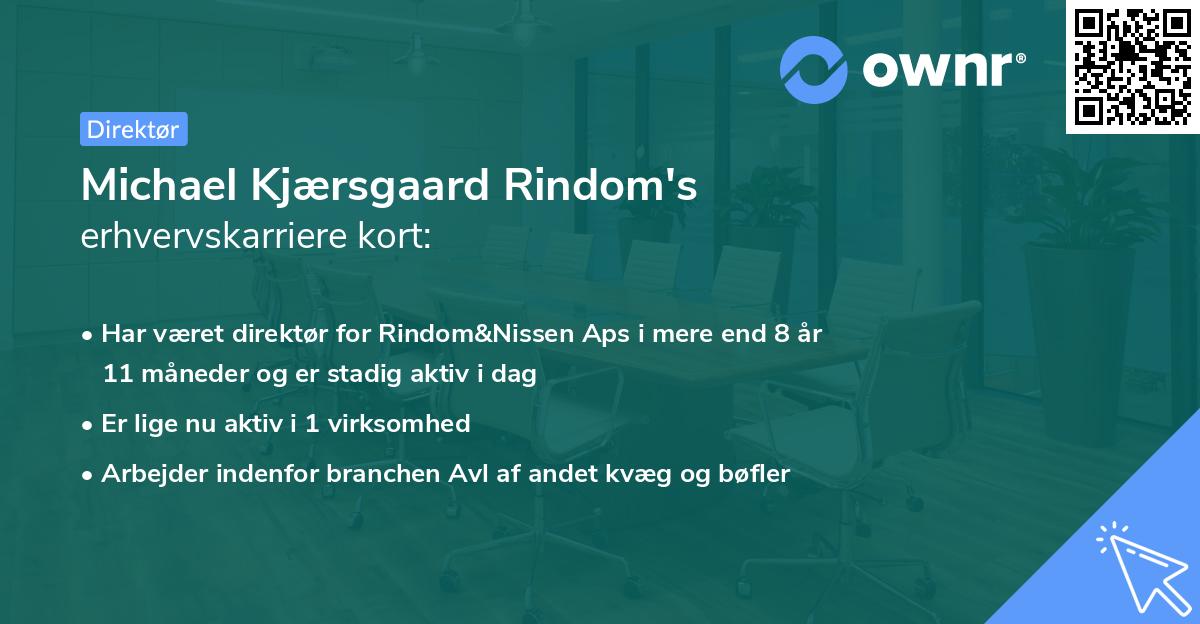 ownr®

Direktør

Michael Kjærsgaard Rindom's erhvervskarriere kort:

• Har været direktør for Rindom&Nissen Aps i mere end 8 år 11 måneder og er stadig aktiv i dag
• Er lige nu aktiv i 1 virksomhed
• Arbejder indenfor branchen Avl af andet kvæg og bøfler